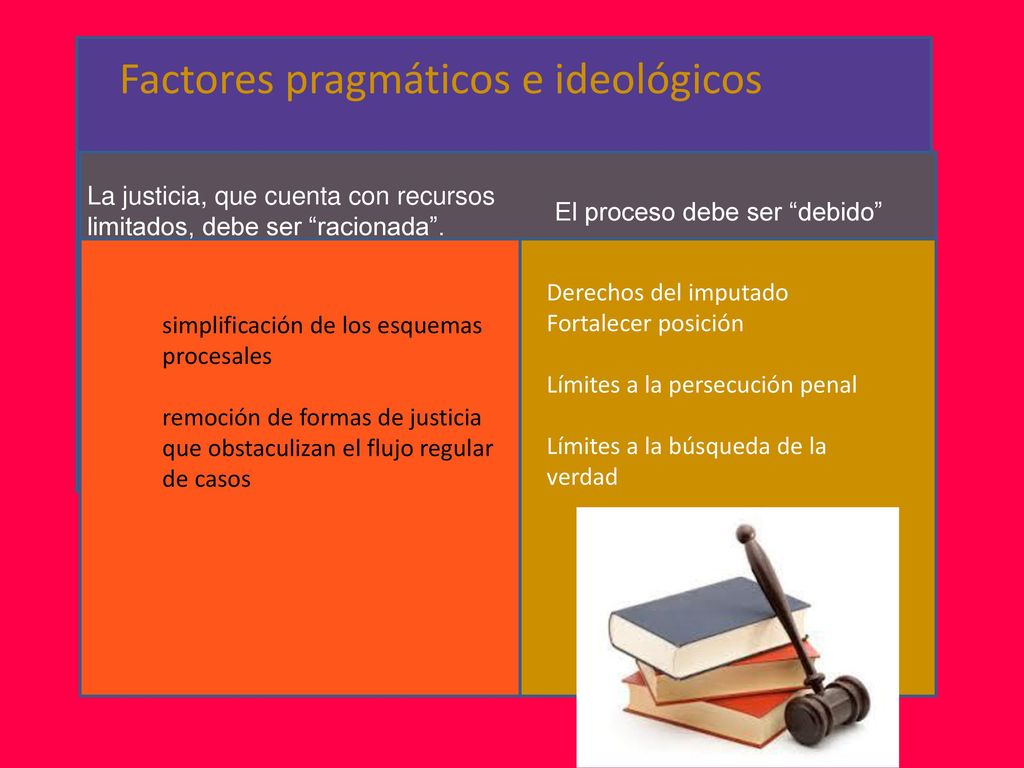 Factores pragmáticos e ideológicos

La justicia, que cuenta con recursos limitados, debe ser “racionada”.

simplificación de los esquemas procesales

remoción de formas de justicia que obstaculizan el flujo regular de casos

El proceso debe ser “debido”

Derechos del imputado
Fortalecer posición

Límites a la persecución penal

Límites a la búsqueda de la verdad